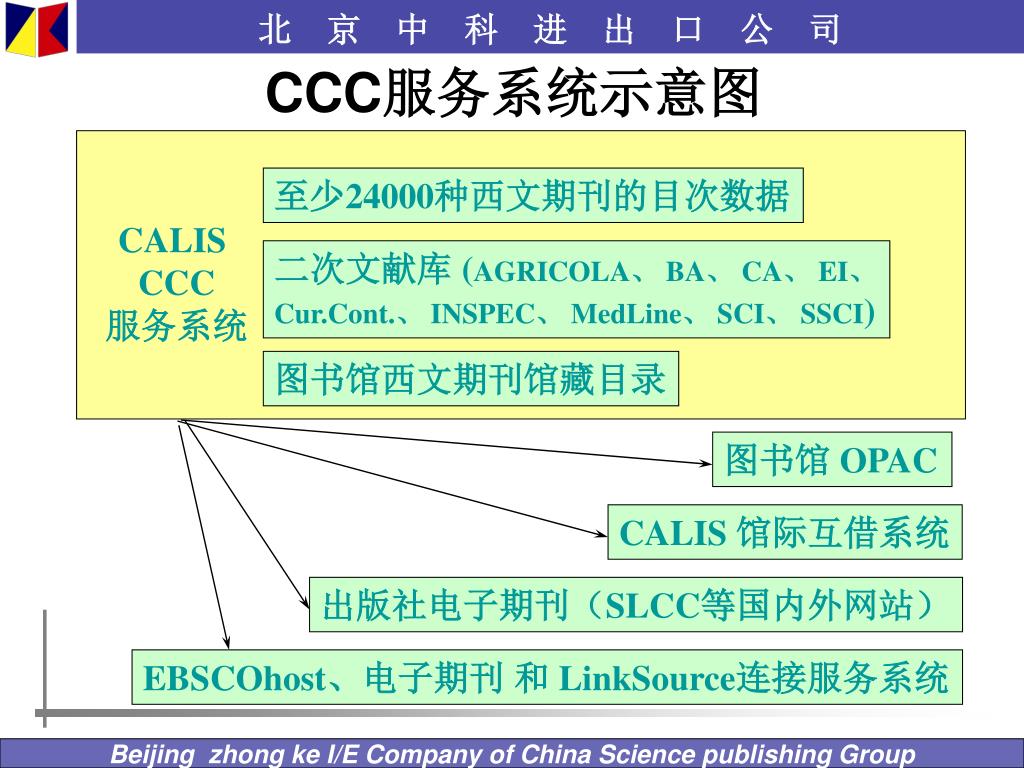 北 京 中 科 进 出 口 公 司

CCC服务系统示意图

CALIS
CCC
服务系统

至少24000种西文期刊的目次数据

二次文献库 (AGRICOLA、 BA、 CA、 EI、 Cur.Cont.、 INSPEC、 MedLine、 SCI、 SSCI)

图书馆西文期刊馆藏目录

图书馆 OPAC

CALIS 馆际互借系统

出版社电子期刊（SLCC等国内外网站）

EBSCOhost、电子期刊 和 LinkSource连接服务系统

Beijing zhong ke I/E Company of China Science publishing Group